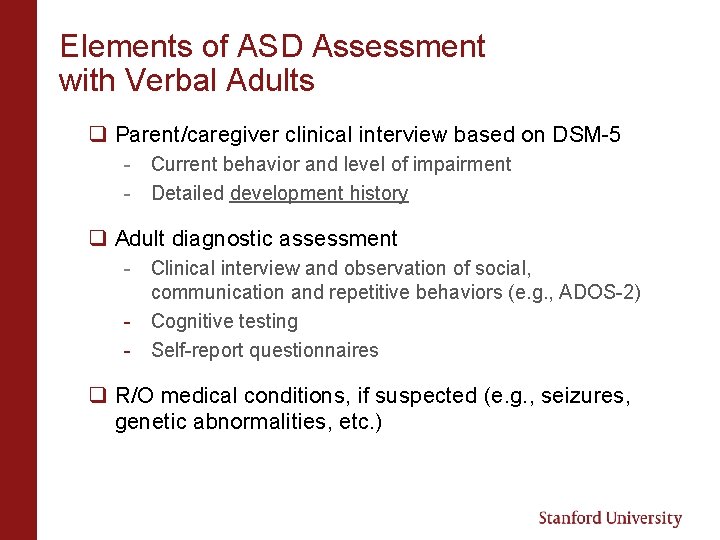 Elements of ASD Assessment with Verbal Adults

❑ Parent/caregiver clinical interview based on DSM-5
- Current behavior and level of impairment
- Detailed development history

❑ Adult diagnostic assessment
- Clinical interview and observation of social, communication and repetitive behaviors (e.g., ADOS-2)
- Cognitive testing
- Self-report questionnaires

❑ R/O medical conditions, if suspected (e.g., seizures, genetic abnormalities, etc.)

Stanford University